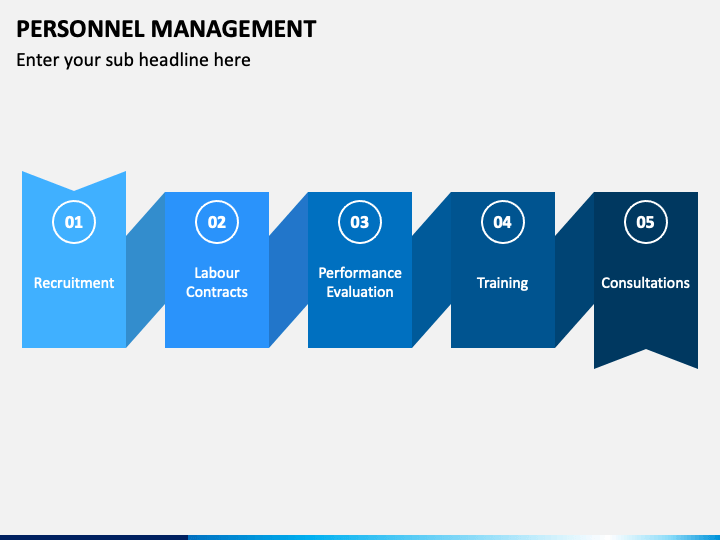 PERSONNEL MANAGEMENT

Enter your sub headline here

01

Recruitment

02

Labour Contracts

03

Performance Evaluation

04

Training

05

Consultations